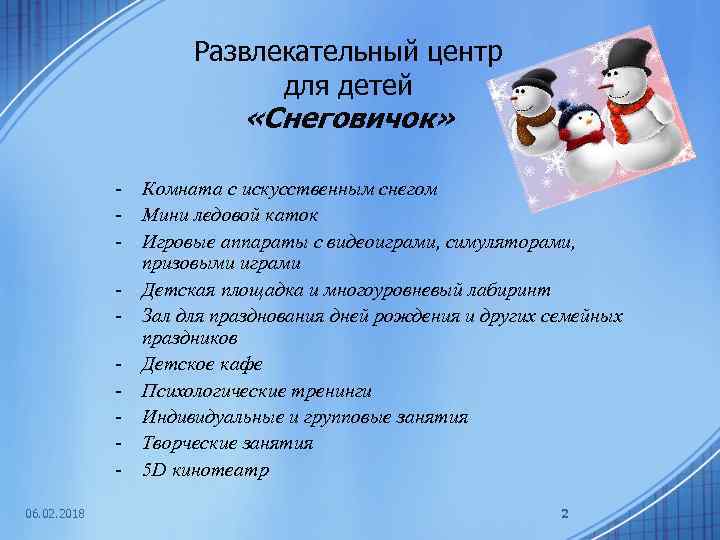 Развлекательный центр для детей «Снеговичок»

- Комната с искусственным снегом
- Мини ледовой каток
- Игровые аппараты с видеоиграми, симуляторами, призовыми играми
- Детская площадка и многоуровневый лабиринт
- Зал для празднования дней рождения и других семейных праздников
- Детское кафе
- Психологические тренинги
- Индивидуальные и групповые занятия
- Творческие занятия
- 5D кинотеатр

06.02.2018

2